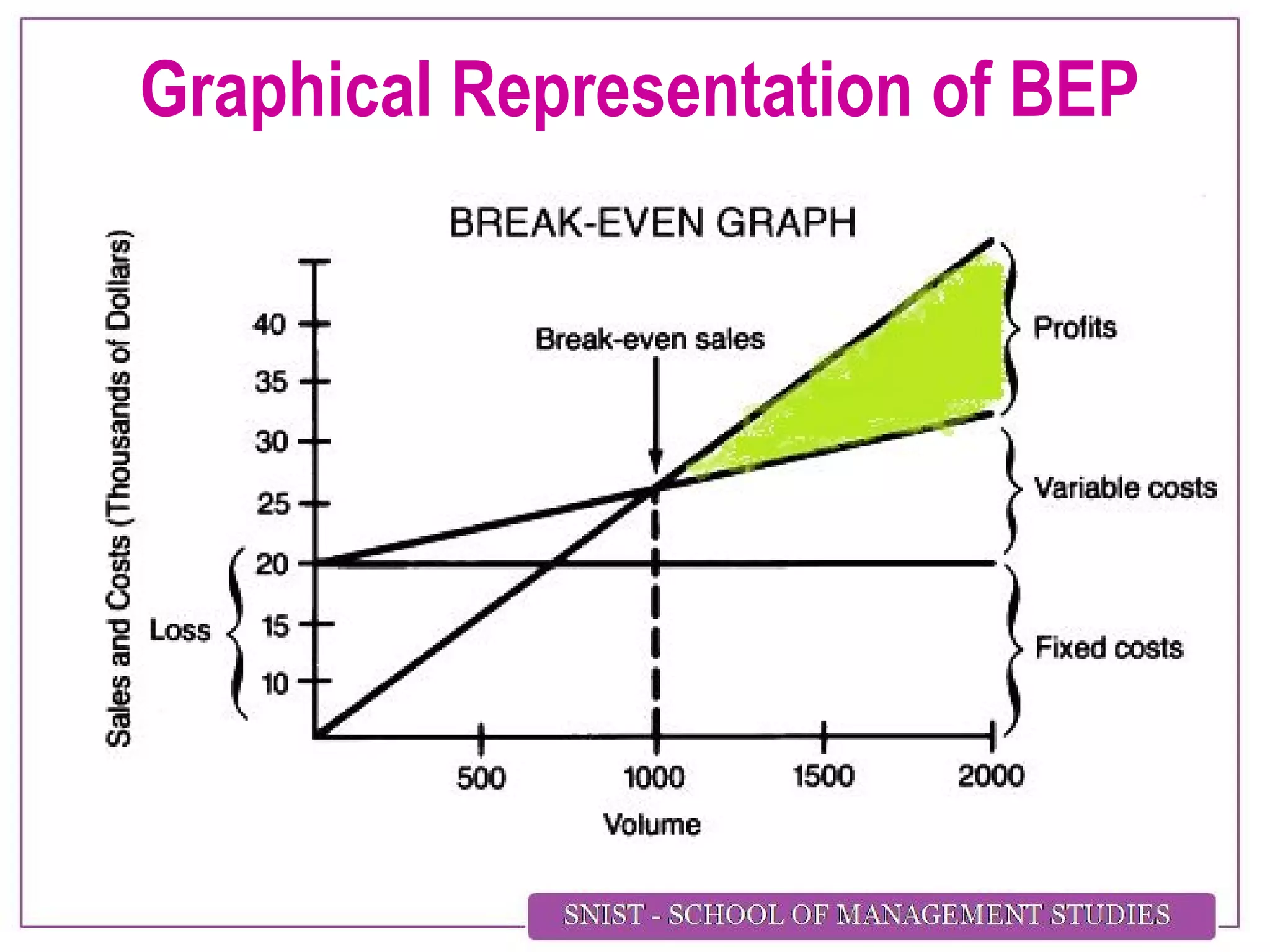 Graphical Representation of BEP

BREAK-EVEN GRAPH

Sales and Costs (Thousands of Dollars)

40
35
30
25
20
15
10

Loss

Break-even sales

Profits

Variable costs

Fixed costs

500
1000
1500
2000

Volume

SNIST - SCHOOL OF MANAGEMENT STUDIES